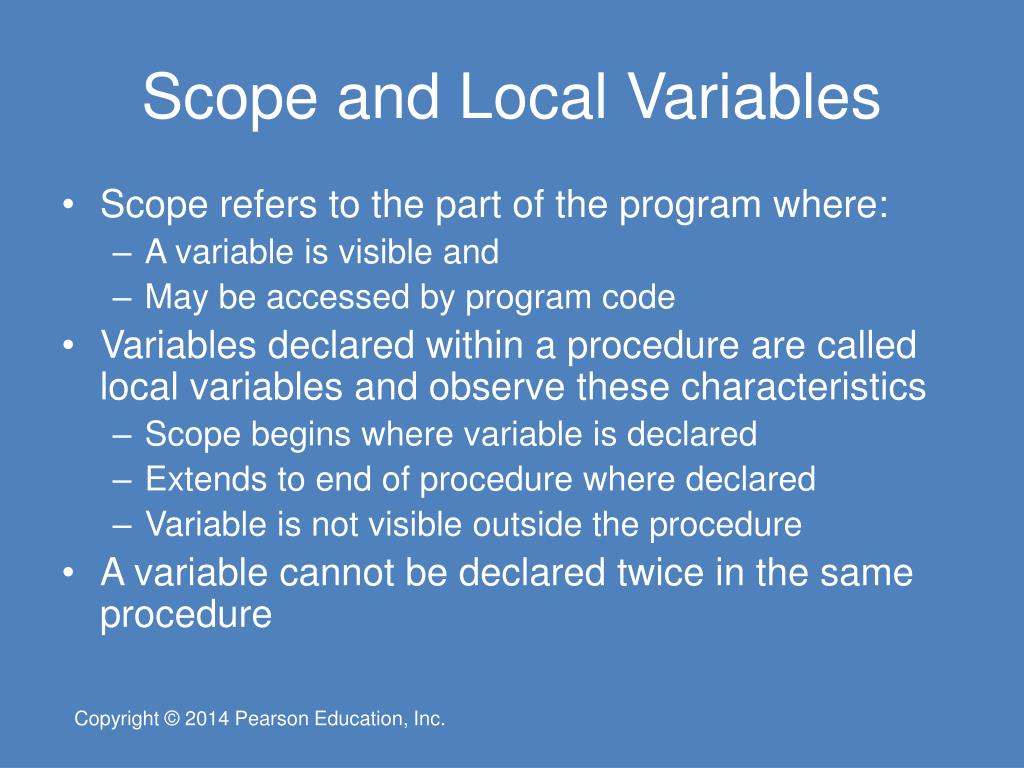 Scope and Local Variables

• Scope refers to the part of the program where:
  – A variable is visible and
  – May be accessed by program code
• Variables declared within a procedure are called local variables and observe these characteristics
  – Scope begins where variable is declared
  – Extends to end of procedure where declared
  – Variable is not visible outside the procedure
• A variable cannot be declared twice in the same procedure

Copyright © 2014 Pearson Education, Inc.